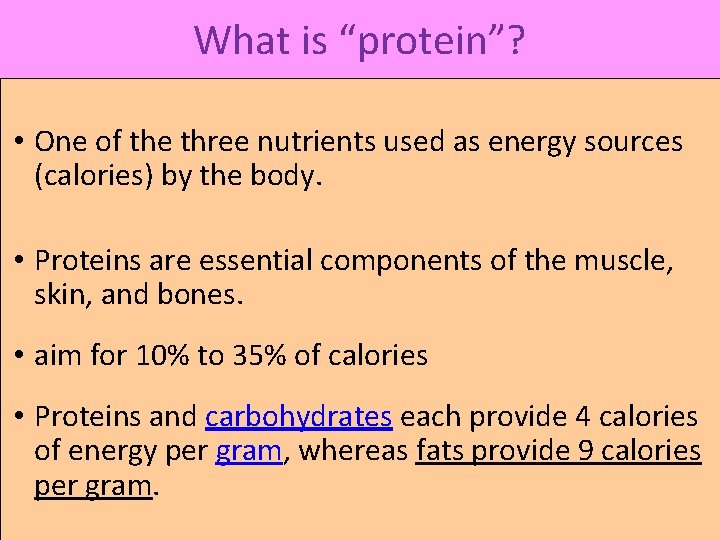 What is “protein”?

• One of the three nutrients used as energy sources (calories) by the body.

• Proteins are essential components of the muscle, skin, and bones.

• aim for 10% to 35% of calories

• Proteins and carbohydrates each provide 4 calories of energy per gram, whereas fats provide 9 calories per gram.